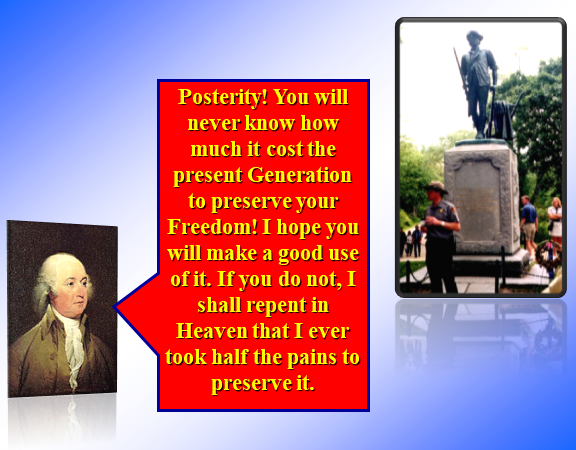 Posterity! You will never know how much it cost the present Generation to preserve your Freedom! I hope you will make a good use of it. If you do not, I shall repent in Heaven that I ever took half the pains to preserve it.